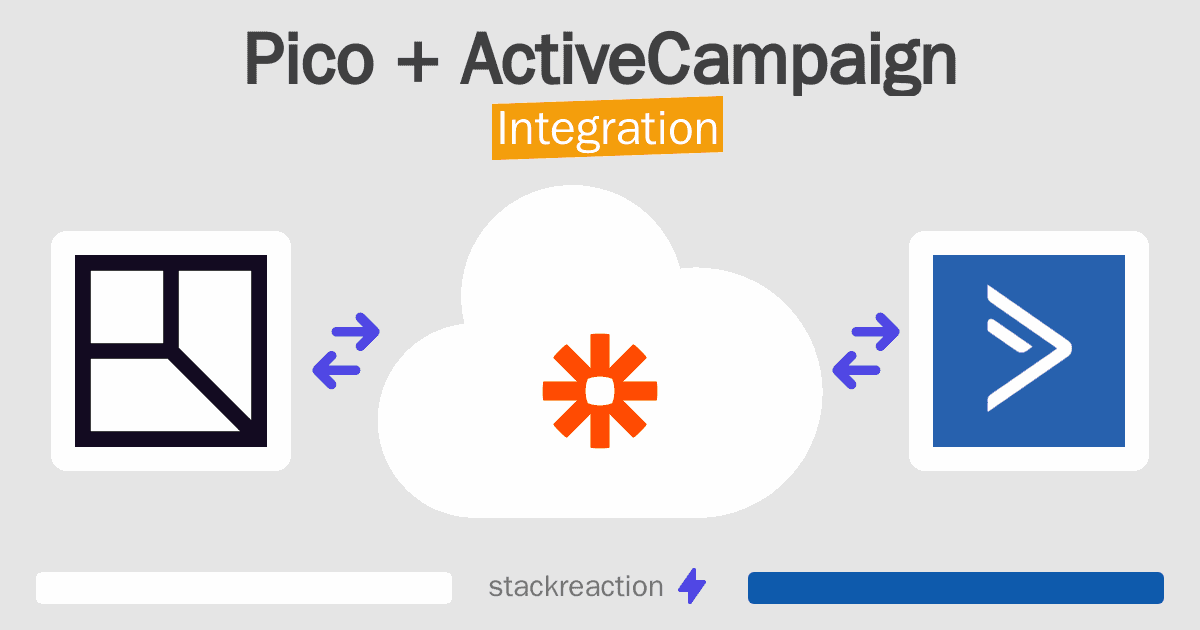 Pico + ActiveCampaign
Integration

stackreaction